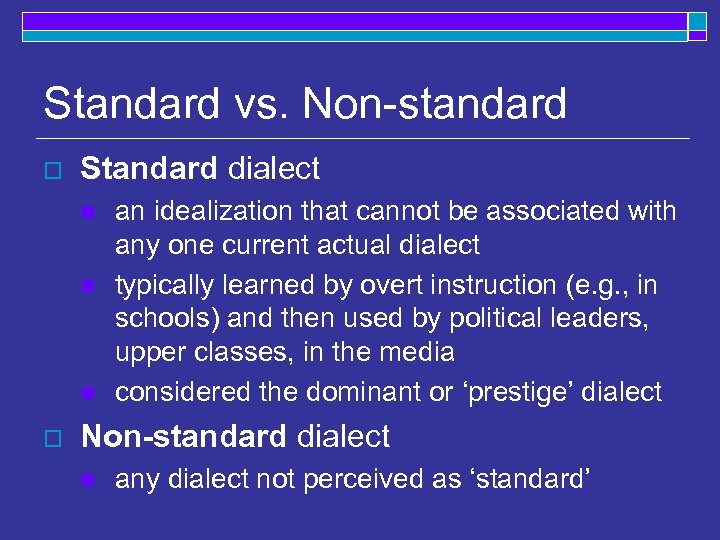 Standard vs. Non-standard

Standard dialect

an idealization that cannot be associated with any one current actual dialect

typically learned by overt instruction (e.g., in schools) and then used by political leaders, upper classes, in the media

considered the dominant or ‘prestige’ dialect

Non-standard dialect

any dialect not perceived as ‘standard’